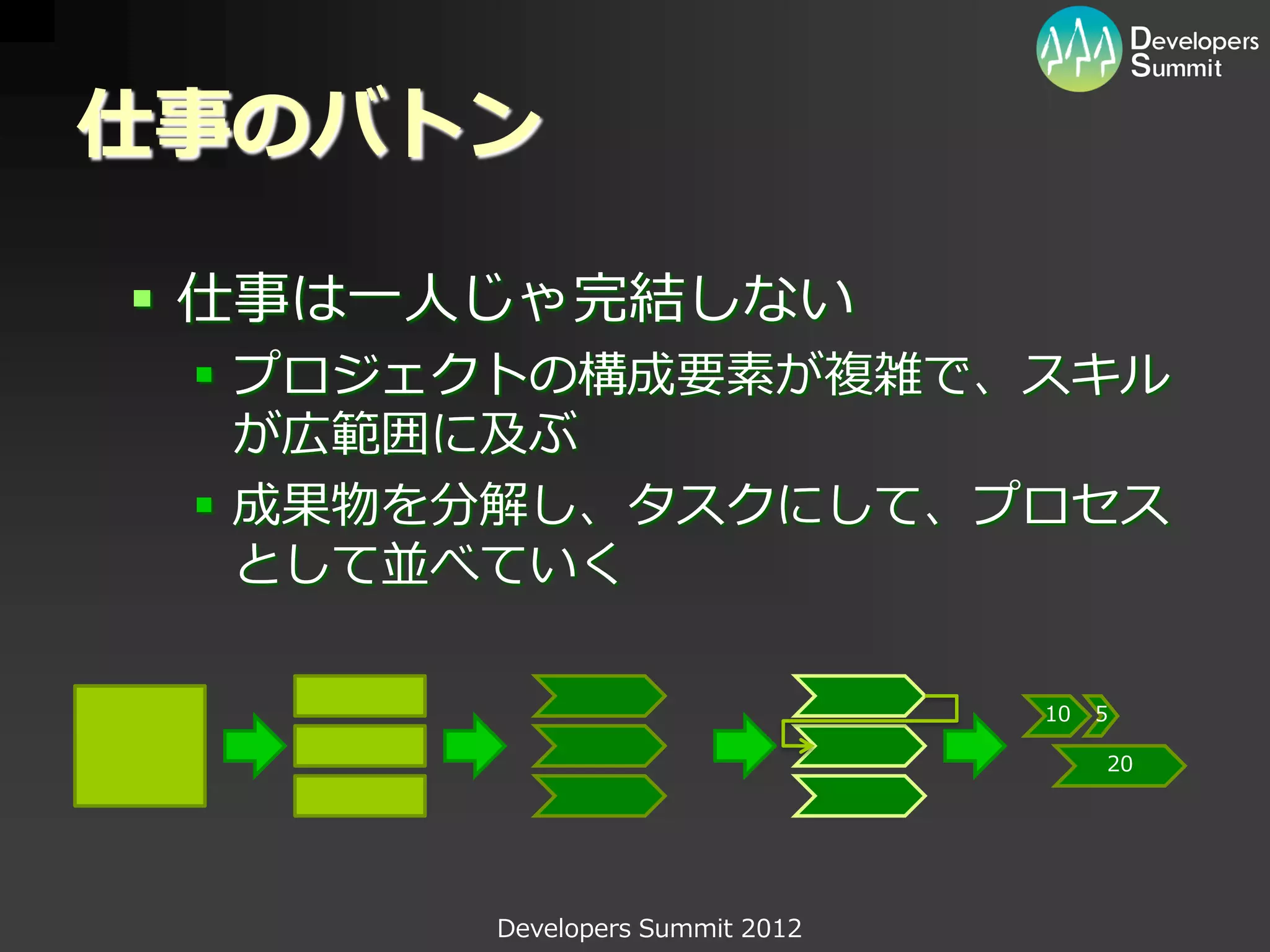 Developers Summit

仕事のバトン

▪ 仕事は一人じゃ完結しない
▪ プロジェクトの構成要素が複雑で、スキルが広範囲に及ぶ
▪ 成果物を分解し、タスクにして、プロセスとして並べていく

10 5
20

Developers Summit 2012